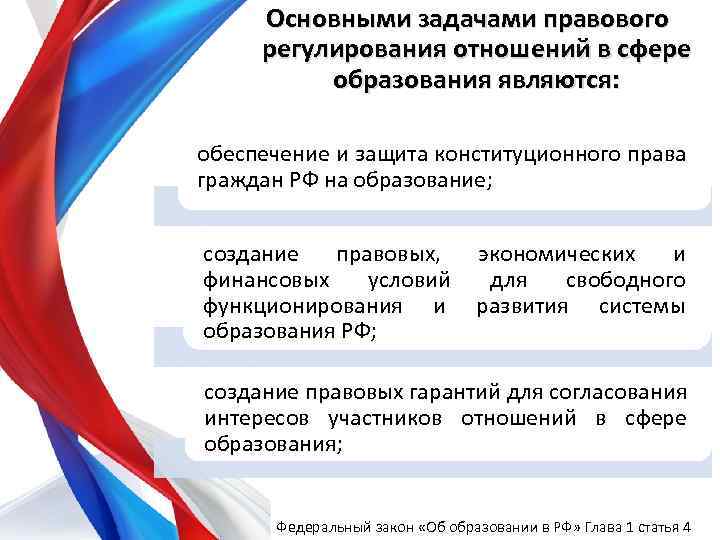 Основными задачами правового регулирования отношений в сфере образования являются:

обеспечение и защита конституционного права граждан РФ на образование;

создание правовых, экономических и финансовых условий для свободного функционирования и развития системы образования РФ;

создание правовых гарантий для согласования интересов участников отношений в сфере образования;

Федеральный закон «Об образовании в РФ» Глава 1 статья 4